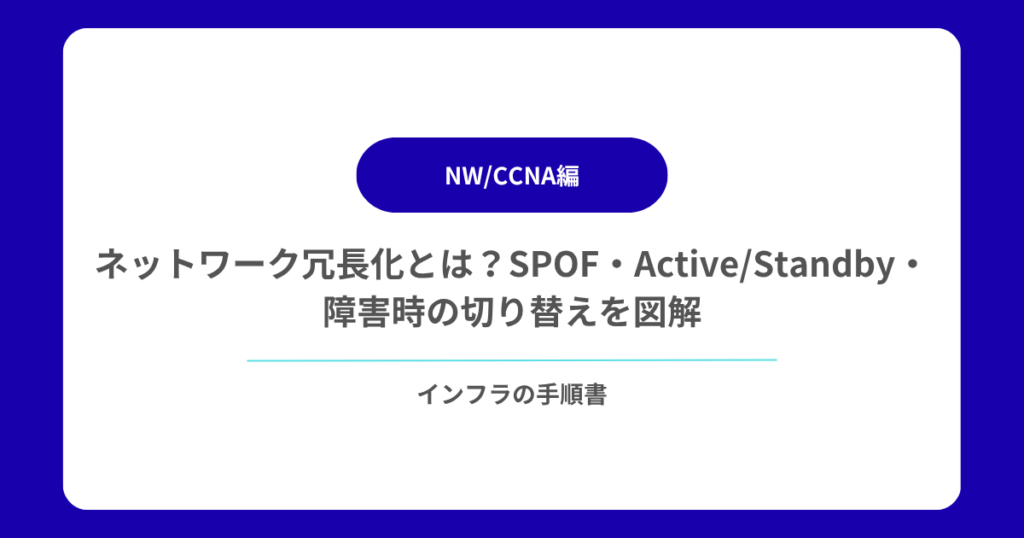 NW/CCNA編

ネットワーク冗長化とは？SPOF・Active/Standby・障害時の切り替えを図解

インフラの手順書